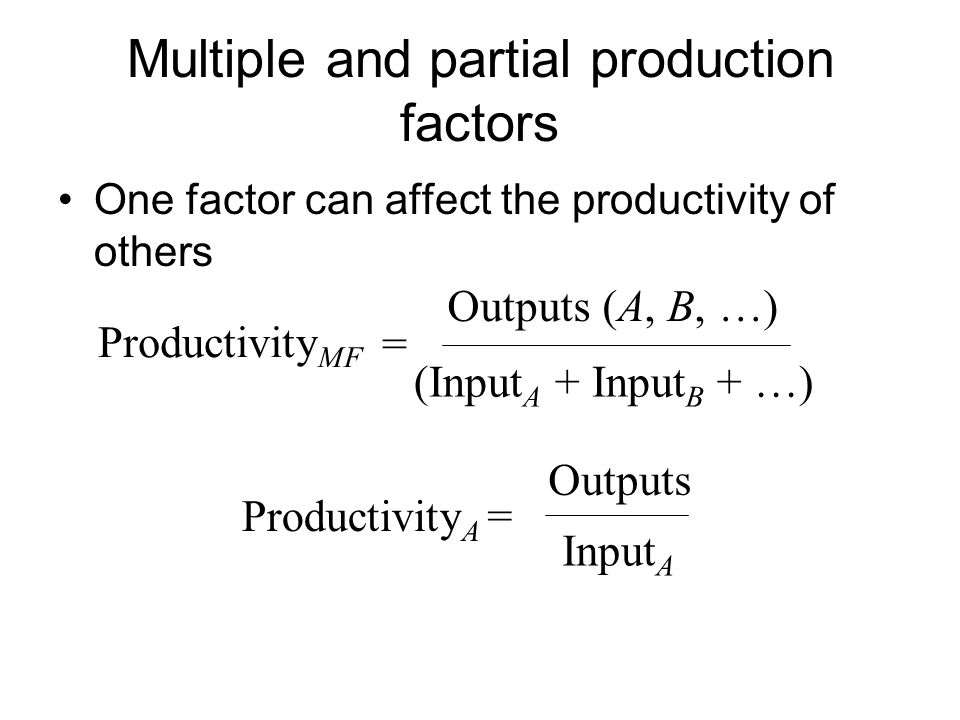 Multiple and partial production factors

• One factor can affect the productivity of others

$\text{Productivity}_{MF} = \frac{\text{Outputs } (A, B, \ldots)}{(\text{Input}_A + \text{Input}_B + \ldots)}$

$\text{Productivity}_A = \frac{\text{Outputs}}{\text{Input}_A}$